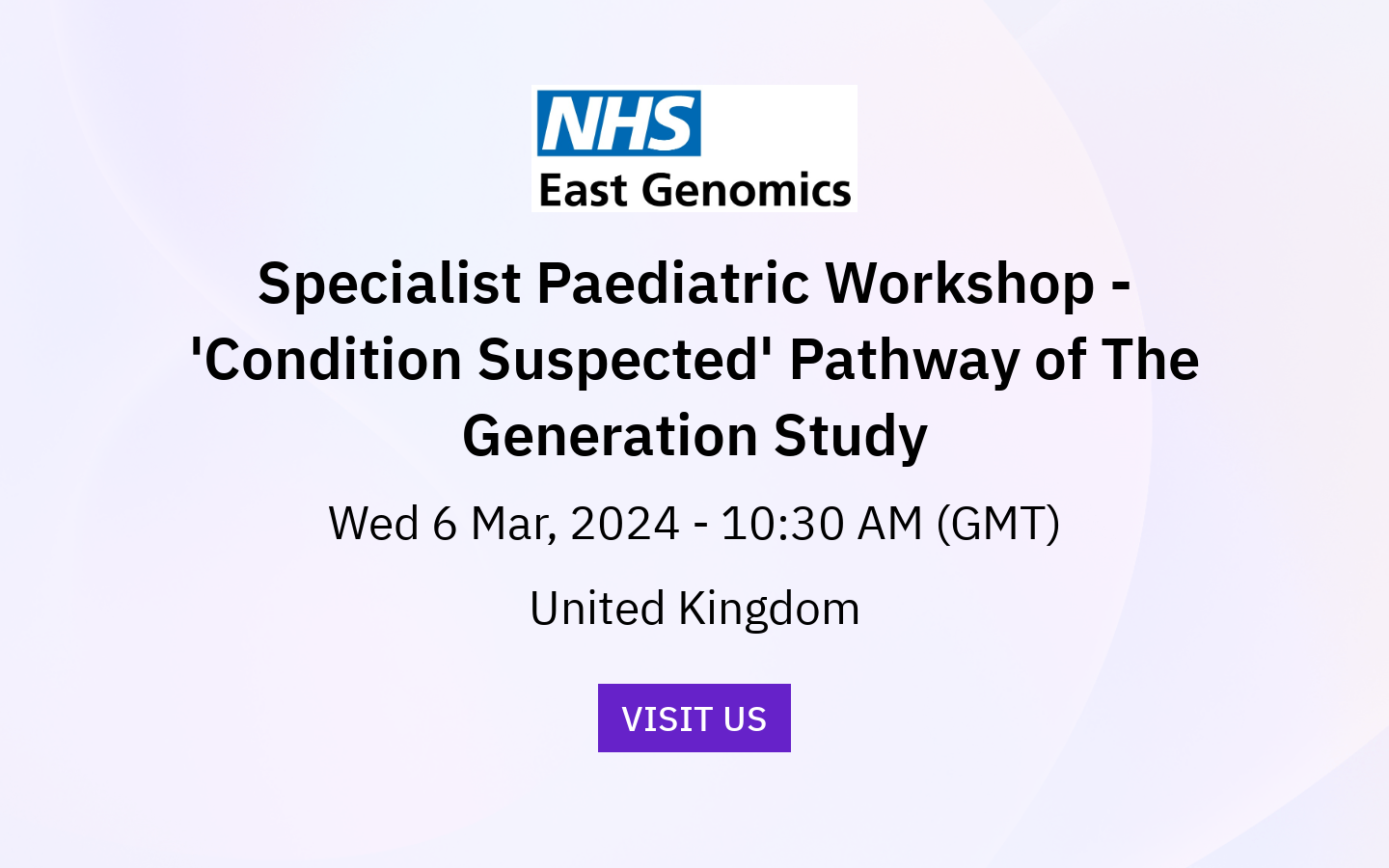 NHS
East Genomics

Specialist Paediatric Workshop - 'Condition Suspected' Pathway of The Generation Study

Wed 6 Mar, 2024 - 10:30 AM (GMT)

United Kingdom

VISIT US